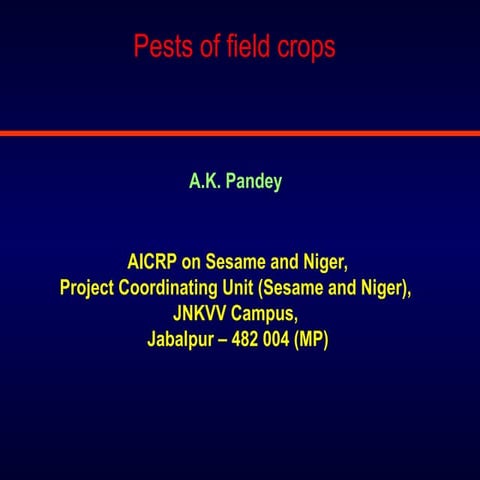 Pests of field crops

A.K. Pandey

AICRP on Sesame and Niger,
Project Coordinating Unit (Sesame and Niger),
JNKVV Campus,
Jabalpur – 482 004 (MP)